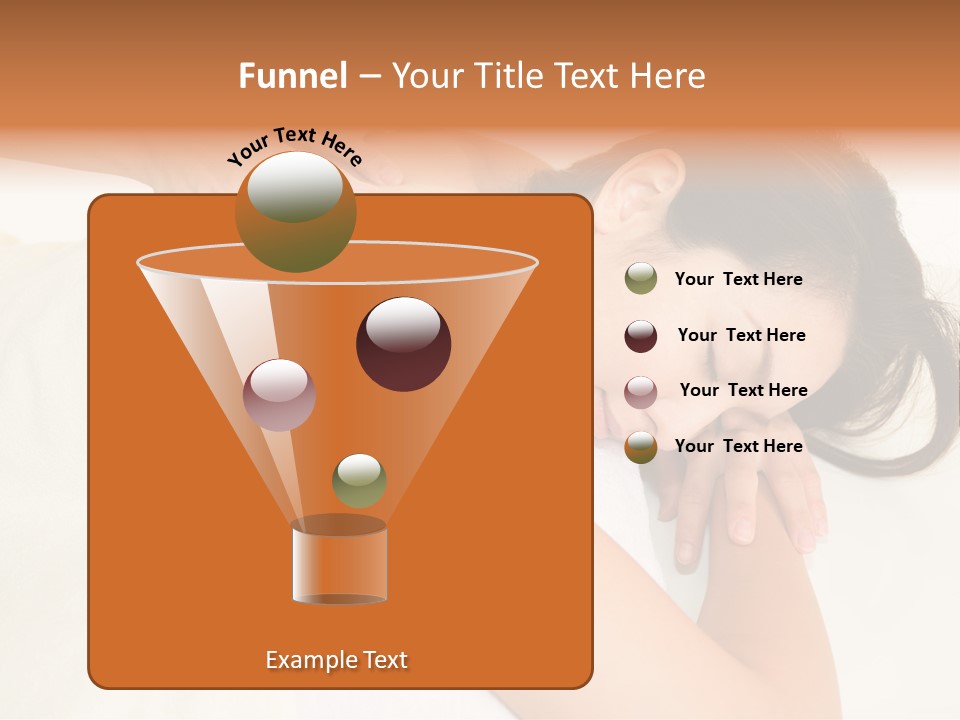 Funnel – Your Title Text Here

Your Text Here

Your Text Here

Your Text Here

Your Text Here

Your Text Here

Example Text